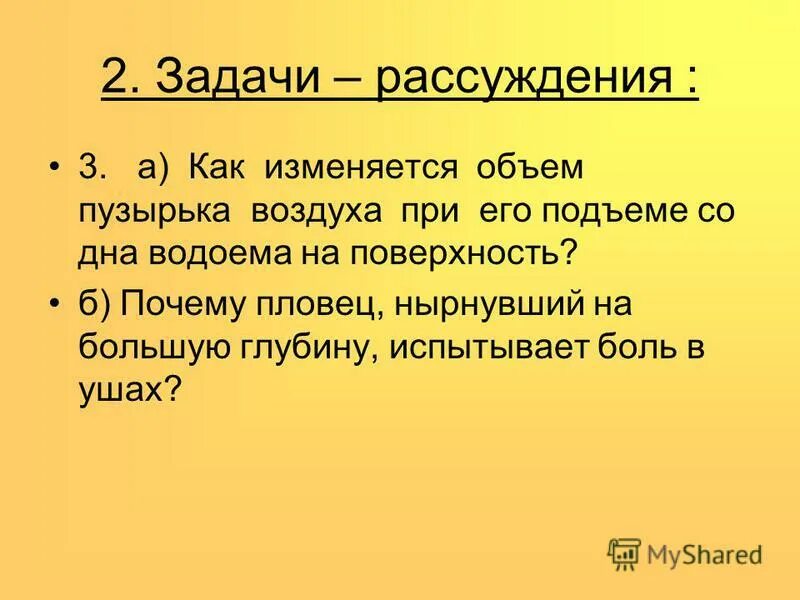 2. Задачи – рассуждения :

• 3. а) Как изменяется объем пузырька воздуха при его подъеме со дна водоема на поверхность?

• б) Почему пловец, нырнувший на большую глубину, испытывает боль в ушах?

MyShared